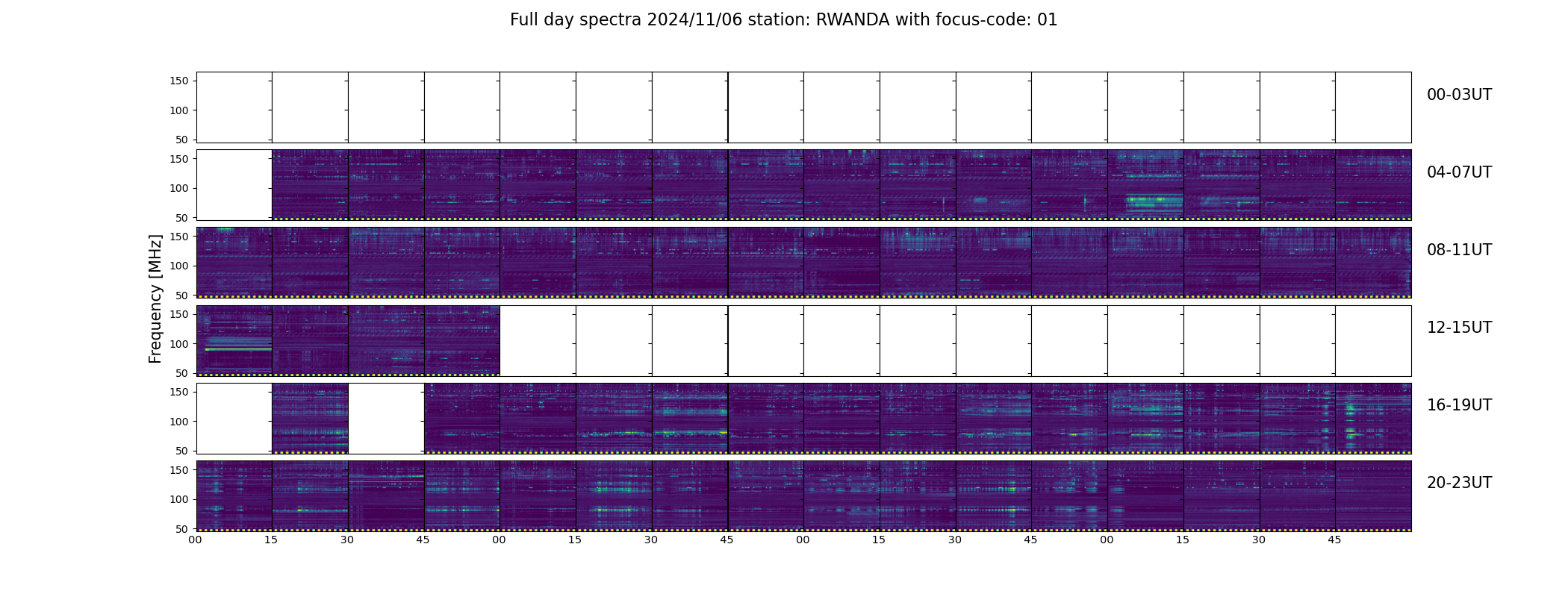 Full day spectra 2024/11/06 station: RWANDA with focus-code: 01

Frequency [MHz]

150
100
50

00-03UT

150
100
50

04-07UT

150
100
50

08-11UT

150
100
50

12-15UT

150
100
50

16-19UT

150
100
50

20-23UT

00 15 30 45 00 15 30 45 00 15 30 45 00 15 30 45